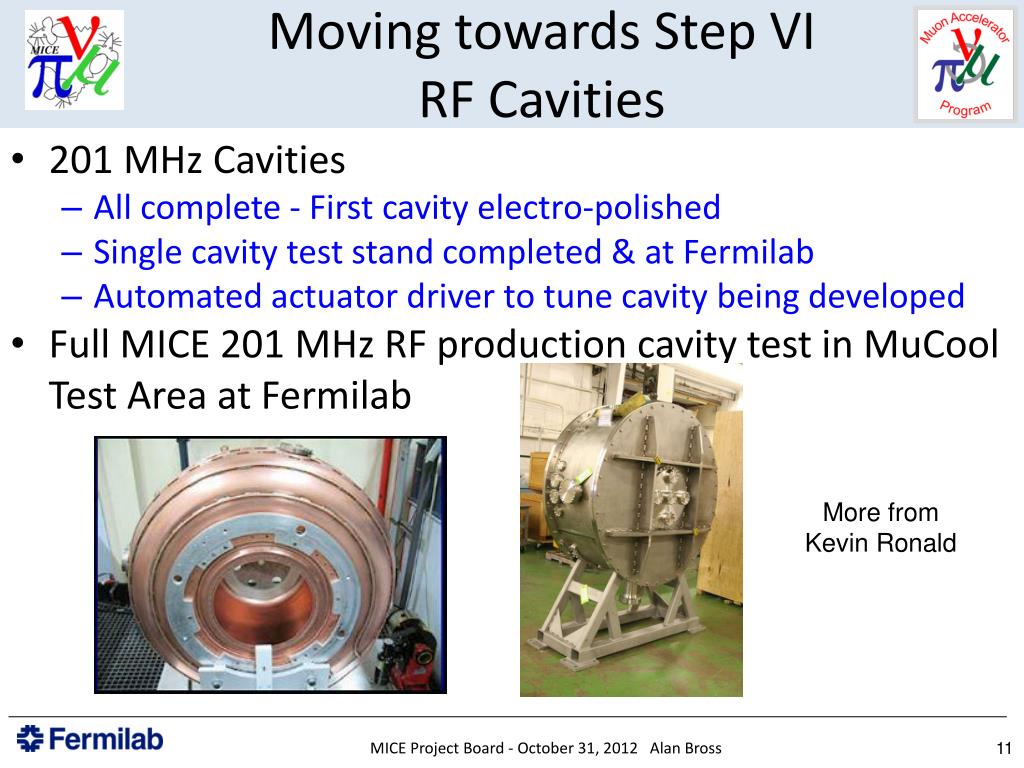 MICE

Moving towards Step VI
RF Cavities

Muon Accelerator Program

• 201 MHz Cavities
– All complete - First cavity electro-polished
– Single cavity test stand completed & at Fermilab
– Automated actuator driver to tune cavity being developed
• Full MICE 201 MHz RF production cavity test in MuCool Test Area at Fermilab

More from Kevin Ronald

Fermilab

MICE Project Board - October 31, 2012 Alan Bross

11